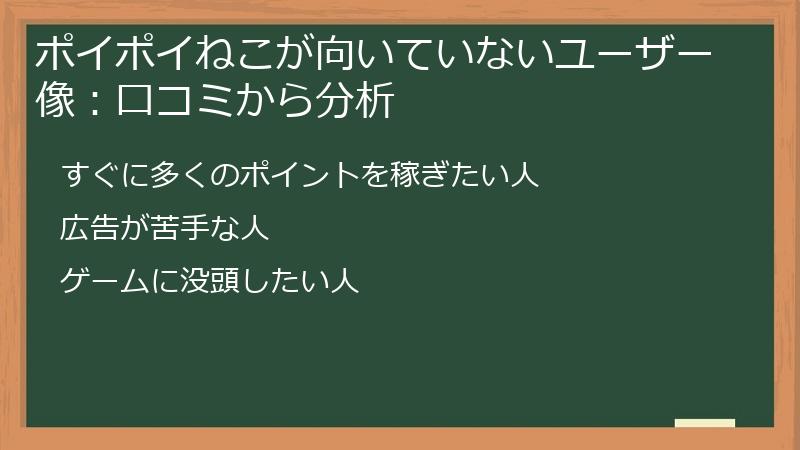 ポイポイねこが向いていないユーザー像：口コミから分析

すぐに多くのポイントを稼ぎたい人

広告が苦手な人

ゲームに没頭したい人